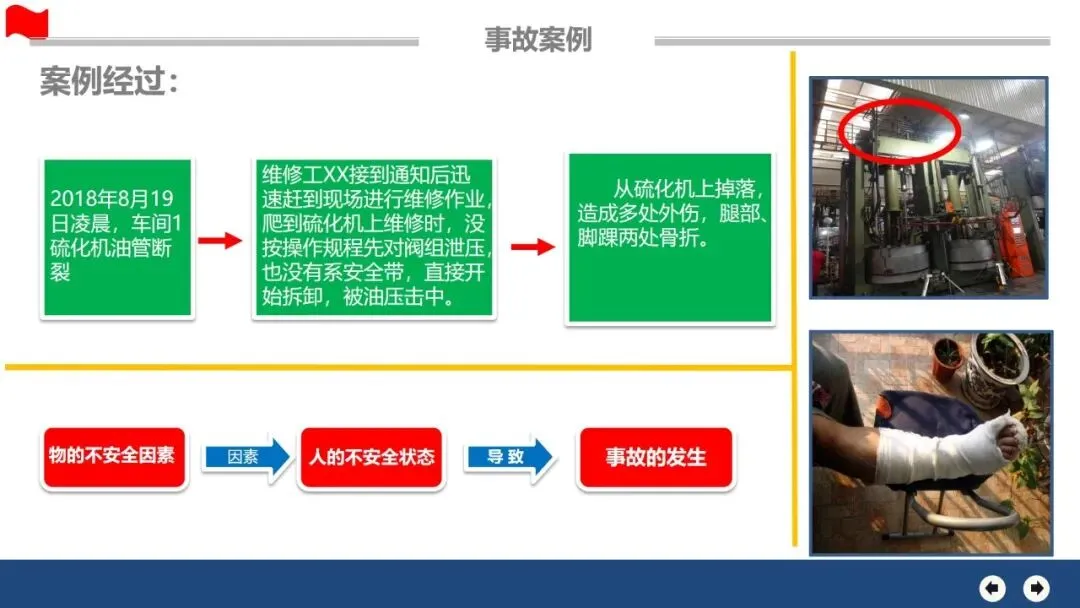 事故案例

案例经过：

2018年8月19日凌晨，车间1硫化机油管断裂

维修工XX接到通知后迅速赶到现场进行维修作业，爬到硫化机上维修时，没按操作规程先对阀组泄压，也没有系安全带，直接开始拆卸，被油压击中。

从硫化机上掉落，造成多处外伤，腿部、脚踝两处骨折。

物的不安全因素

因素

人的不安全状态

导 致

事故的发生